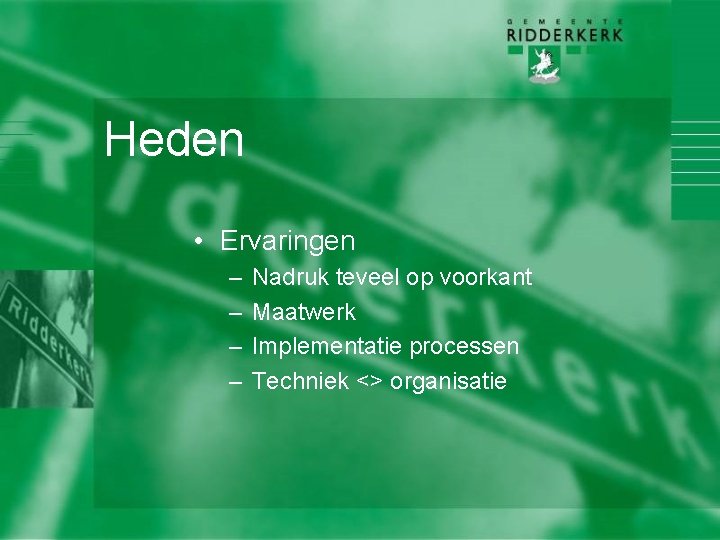 GEMEENTE
RIDDERKERK

Heden

• Ervaringen
– Nadruk teveel op voorkant
– Maatwerk
– Implementatie processen
– Techniek <> organisatie

Ridderkerk

Ridderkerk